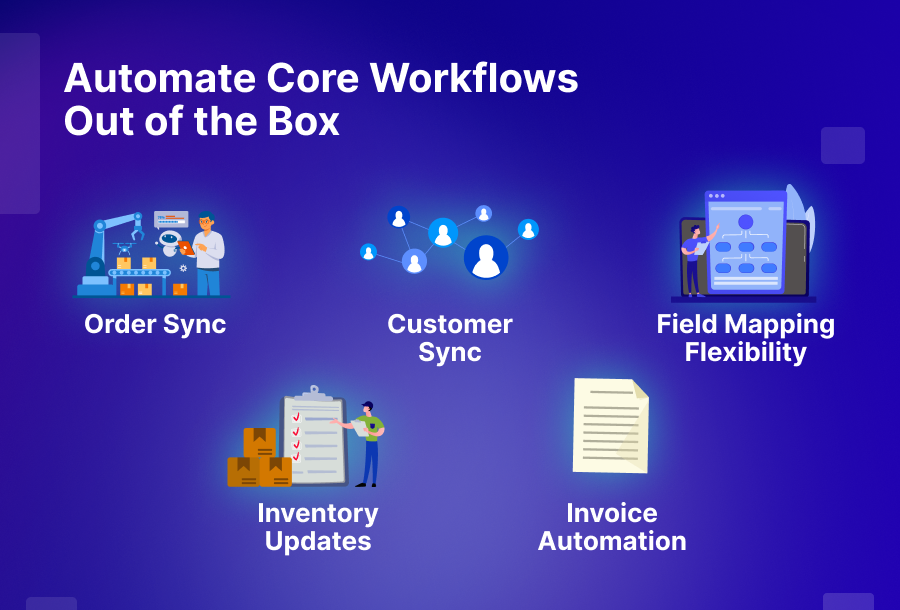 Automate Core Workflows Out of the Box

Order Sync

Customer Sync

Field Mapping Flexibility

Inventory Updates

Invoice Automation